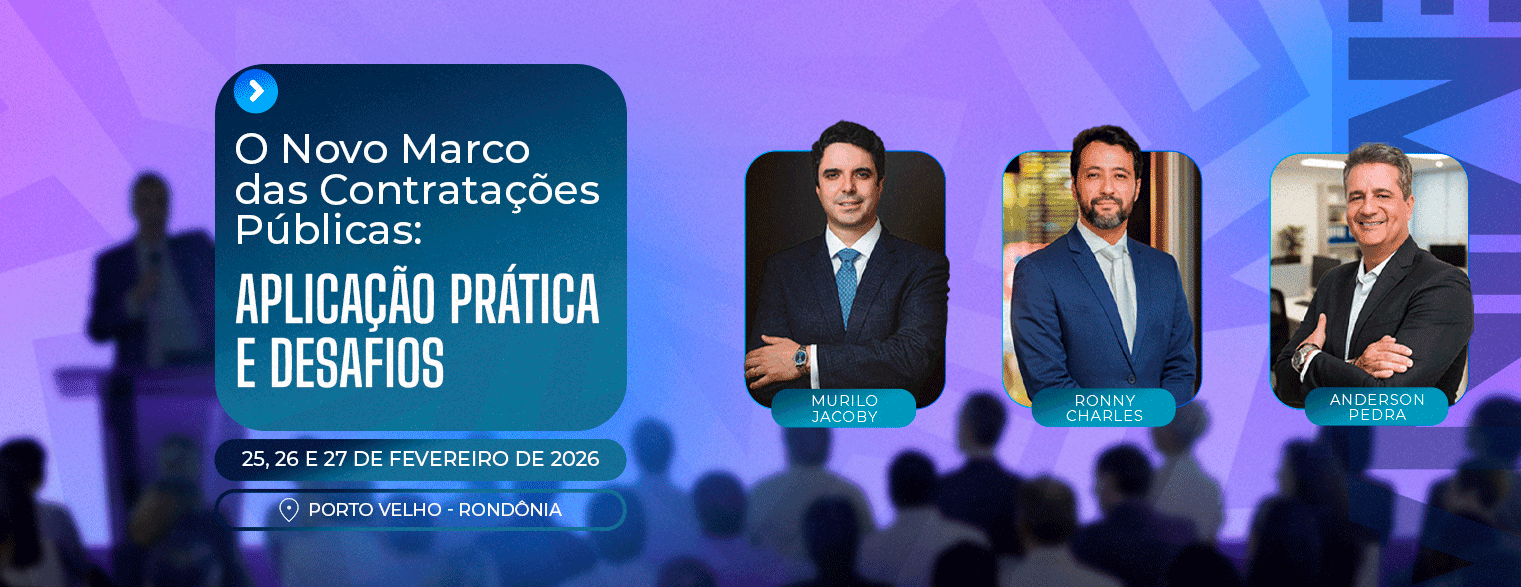 O Novo Marco das Contratações Públicas:

APLICAÇÃO PRÁTICA E DESAFIOS

25, 26 E 27 DE FEVEREIRO DE 2026

PORTO VELHO - RONDÔNIA

MURILO JACOBY

RONNY CHARLES

ANDERSON PEDRA